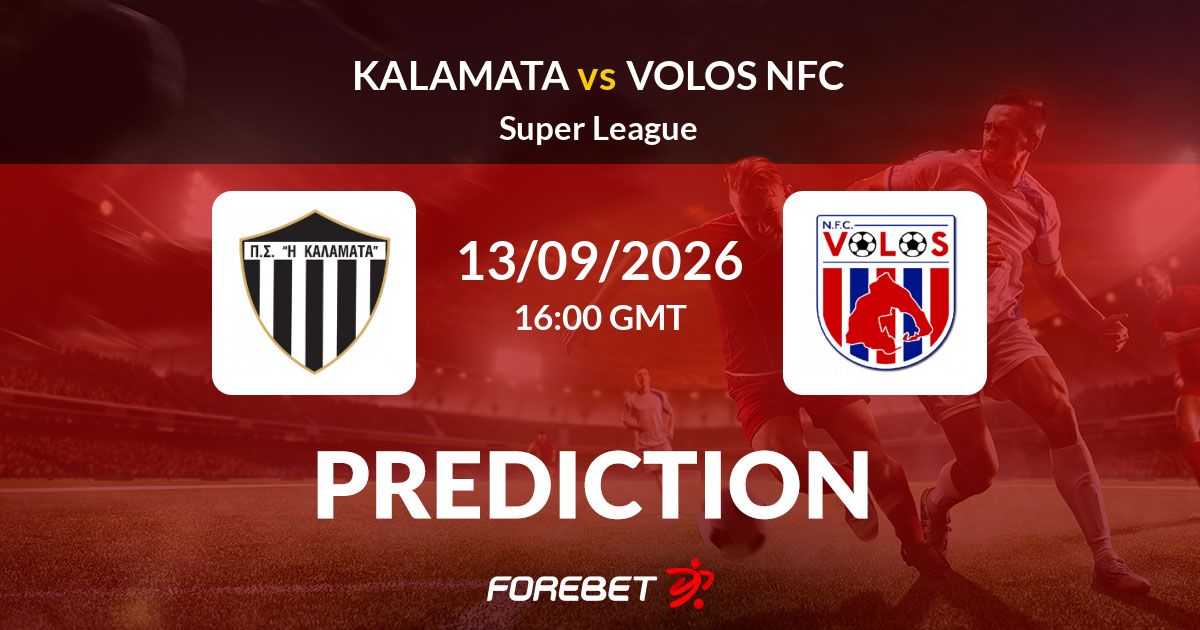 KALAMATA vs VOLOS NFC

Super League

Π.Σ. "Η ΚΑΛΑΜΑΤΑ"

13/09/2026

16:00 GMT

N.F.C.
VOLOS

PREDICTION

FOREBET